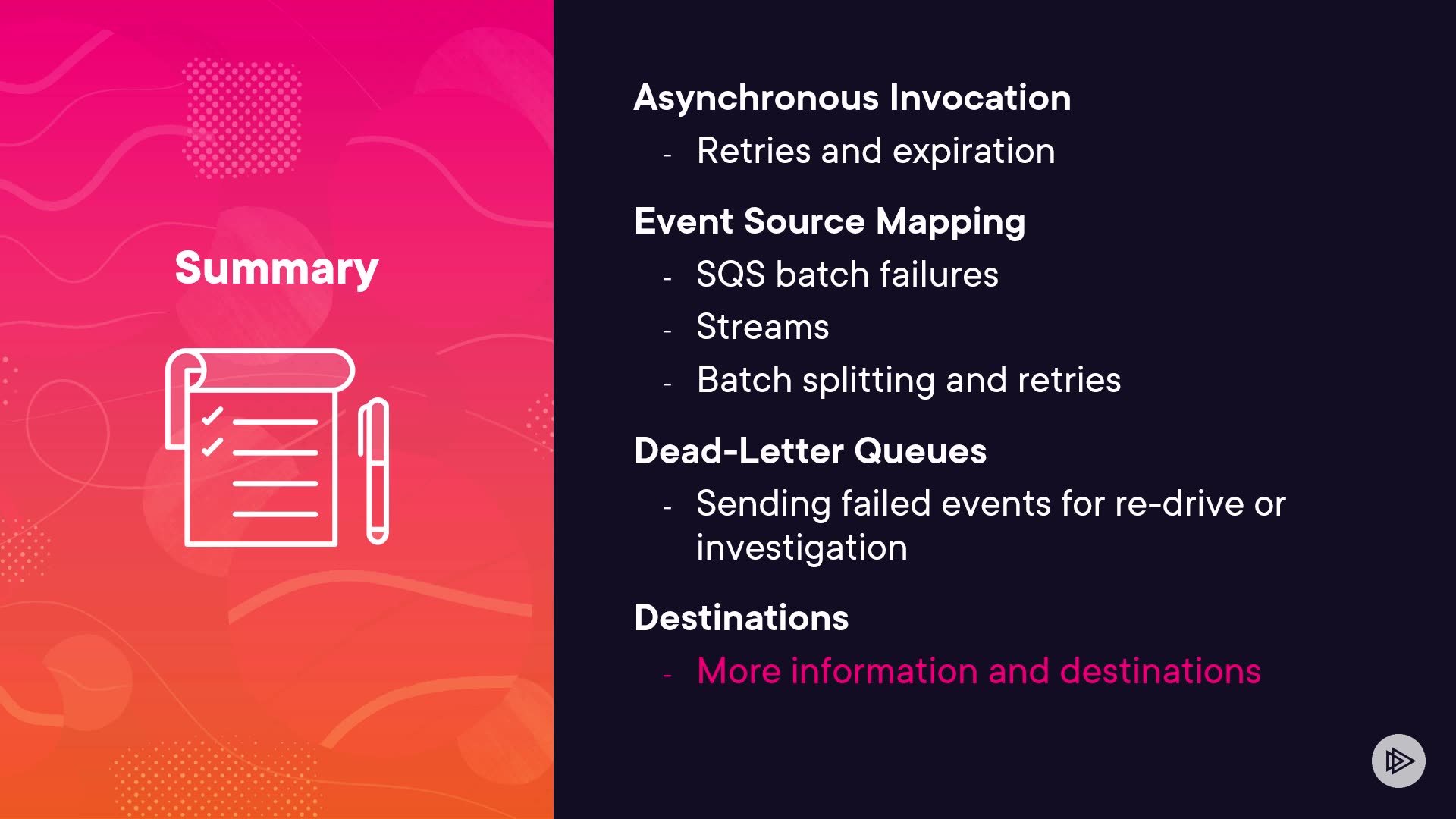 Summary

Asynchronous Invocation
- Retries and expiration

Event Source Mapping
- SQS batch failures
- Streams
- Batch splitting and retries

Dead-Letter Queues
- Sending failed events for re-drive or investigation

Destinations
- More information and destinations